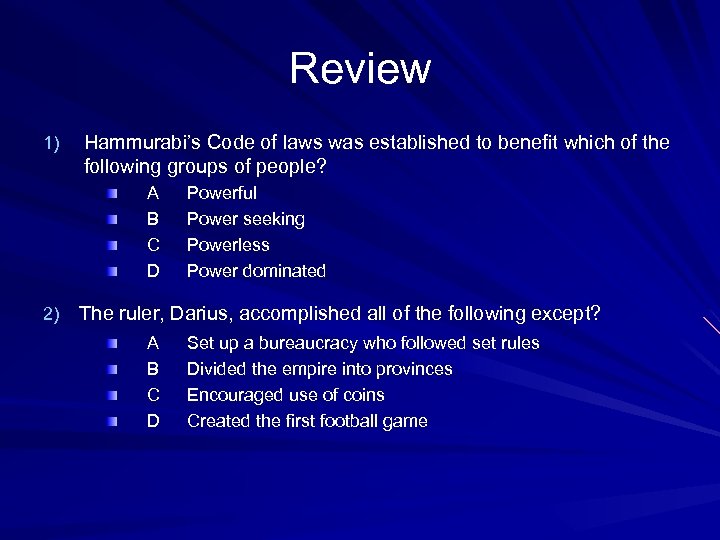 Review

1) Hammurabi's Code of laws was established to benefit which of the following groups of people?

A Powerful
B Power seeking
C Powerless
D Power dominated

2) The ruler, Darius, accomplished all of the following except?

A Set up a bureaucracy who followed set rules
B Divided the empire into provinces
C Encouraged use of coins
D Created the first football game